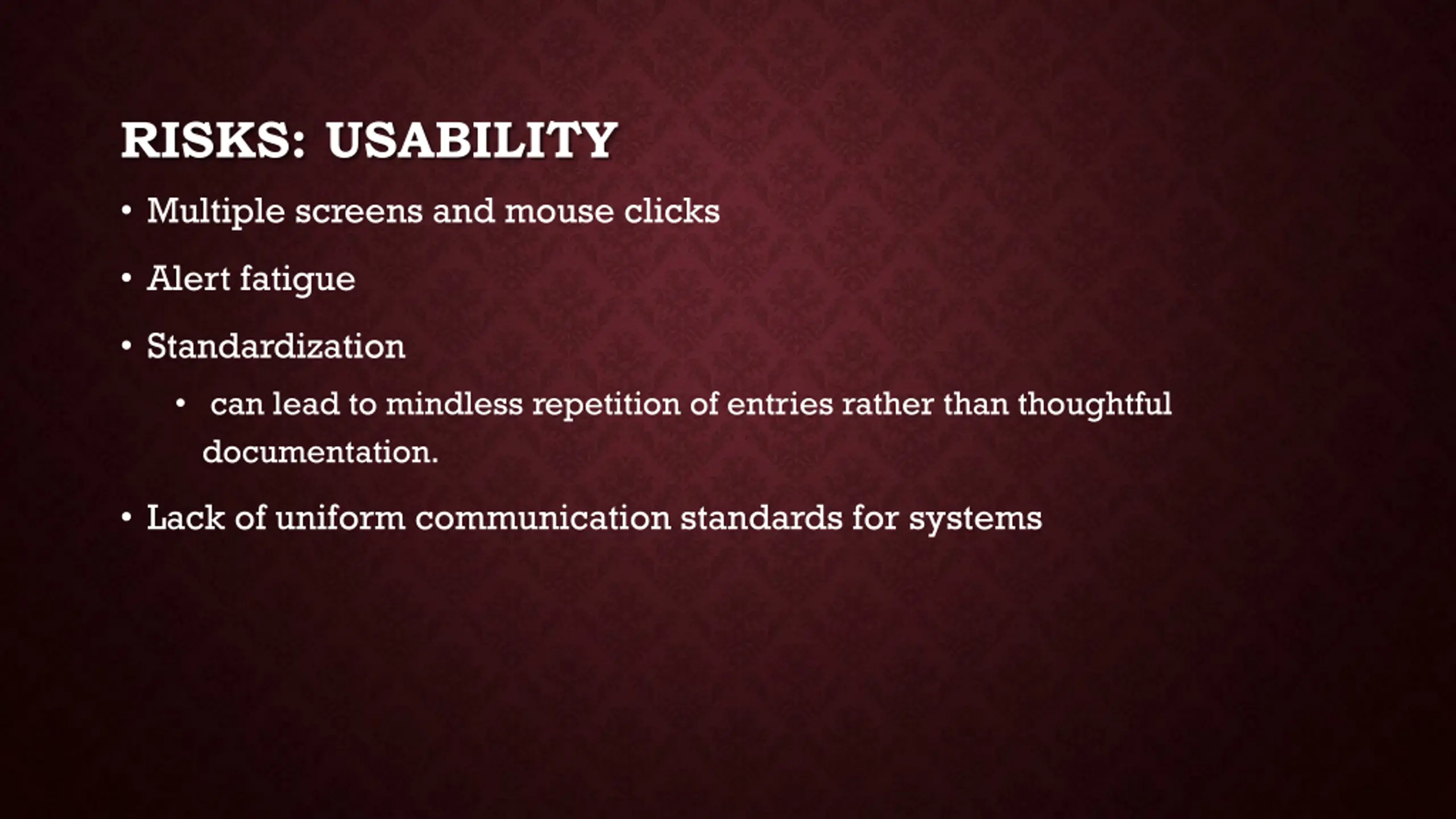 RISKS: USABILITY

• Multiple screens and mouse clicks

• Alert fatigue

• Standardization

  • can lead to mindless repetition of entries rather than thoughtful documentation.

• Lack of uniform communication standards for systems